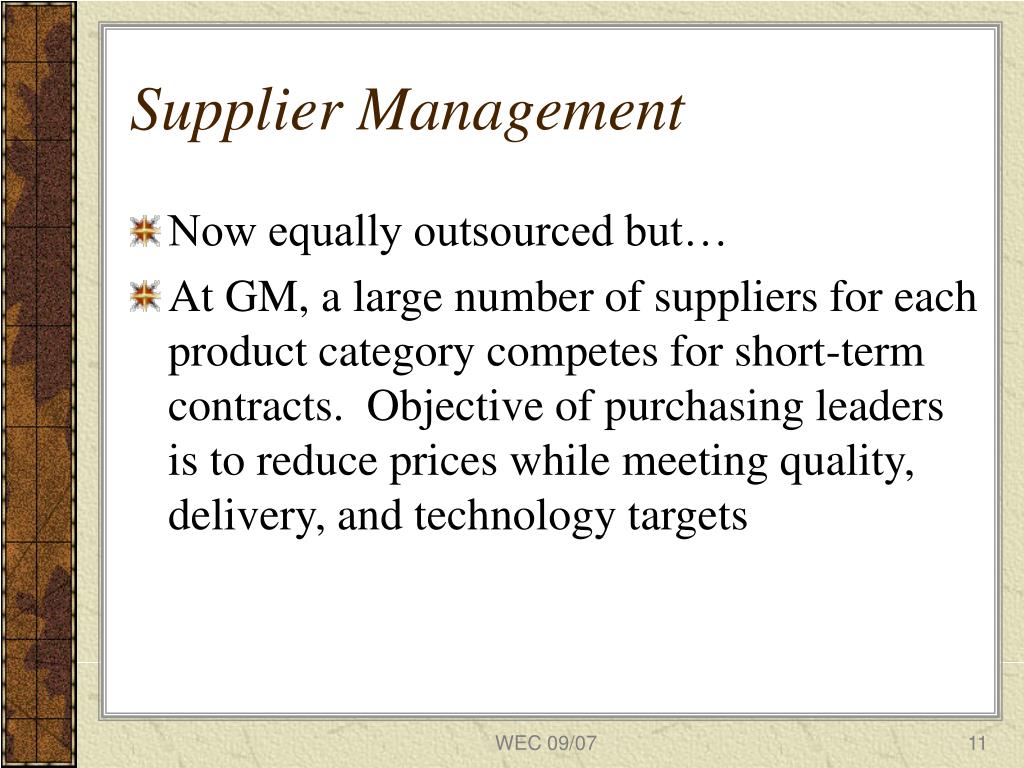 Supplier Management

Now equally outsourced but…

At GM, a large number of suppliers for each product category competes for short-term contracts. Objective of purchasing leaders is to reduce prices while meeting quality, delivery, and technology targets

WEC 09/07

11